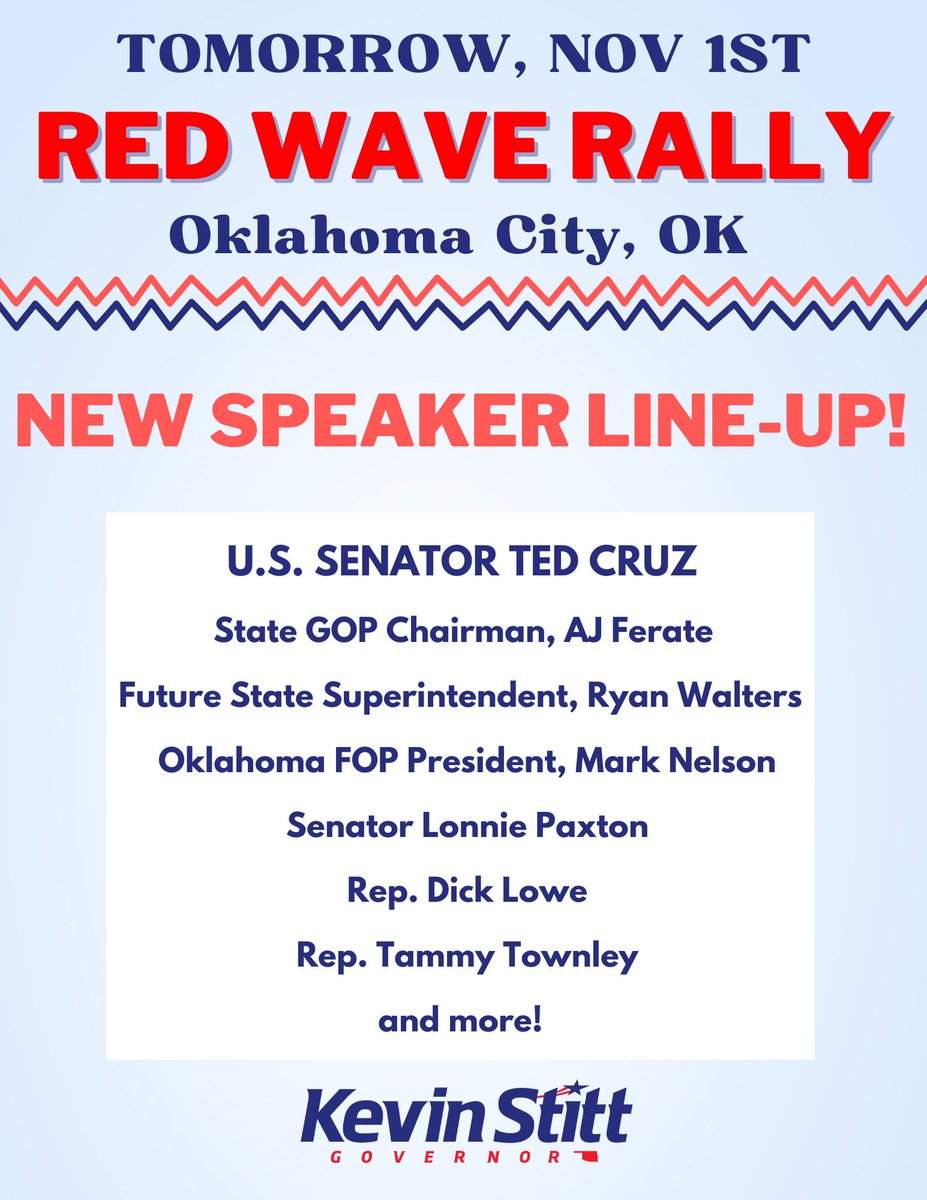 TOMORROW, NOV 1ST

RED WAVE RALLY

Oklahoma City, OK

NEW SPEAKER LINE-UP!

U.S. SENATOR TED CRUZ

State GOP Chairman, AJ Ferate

Future State Superintendent, Ryan Walters

Oklahoma FOP President, Mark Nelson

Senator Lonnie Paxton

Rep. Dick Lowe

Rep. Tammy Townley

and more!

Kevin Stitt
GOVERNOR